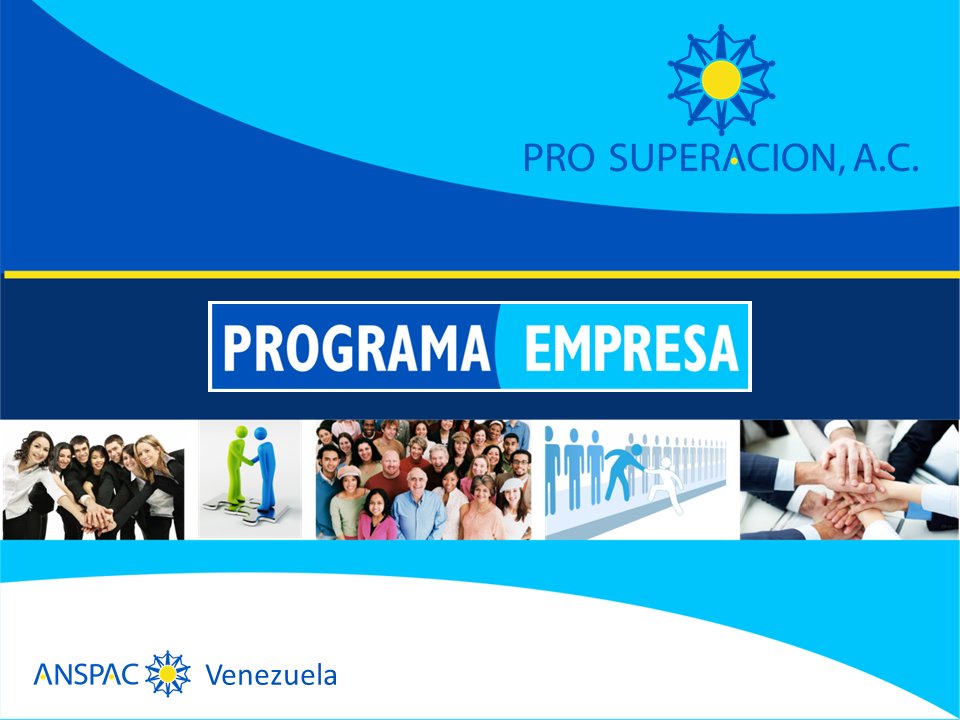 PRO SUPERACION, A.C.

PROGRAMA EMPRESA

ANSPAC Venezuela